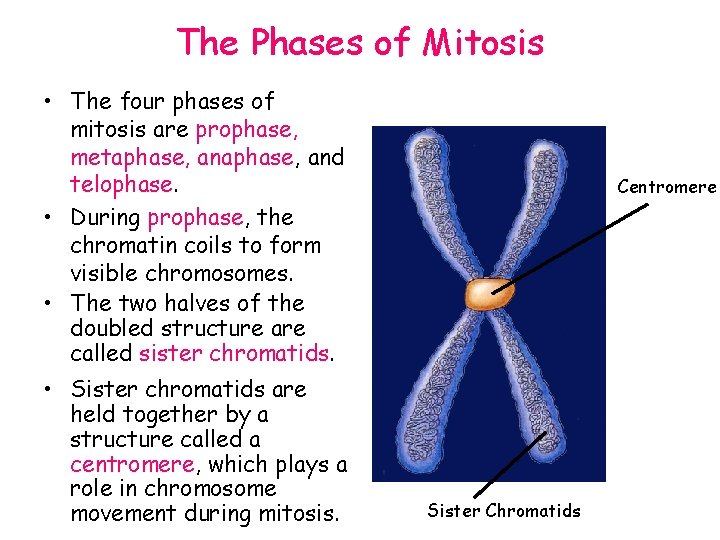 The Phases of Mitosis

• The four phases of mitosis are prophase, metaphase, anaphase, and telophase.

• During prophase, the chromatin coils to form visible chromosomes.

• The two halves of the doubled structure are called sister chromatids.

• Sister chromatids are held together by a structure called a centromere, which plays a role in chromosome movement during mitosis.

Centromere

Sister Chromatids